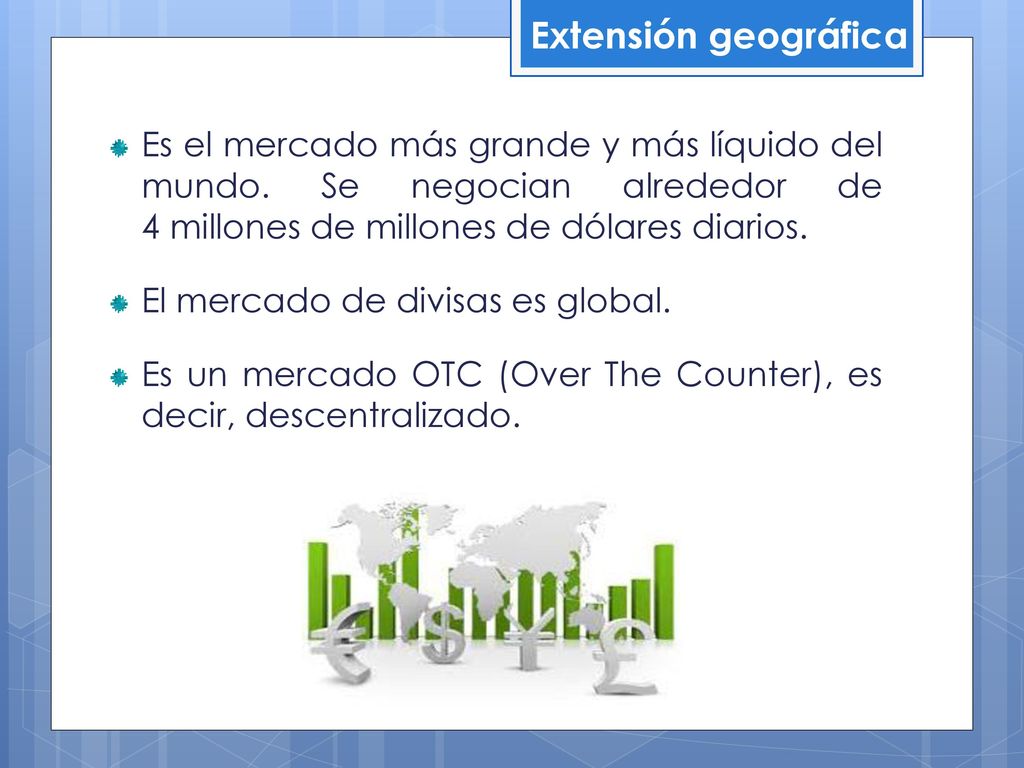 Extensión geográfica

Es el mercado más grande y más líquido del mundo. Se negocian alrededor de 4 millones de millones de dólares diarios.

El mercado de divisas es global.

Es un mercado OTC (Over The Counter), es decir, descentralizado.

€ $ ¥ £